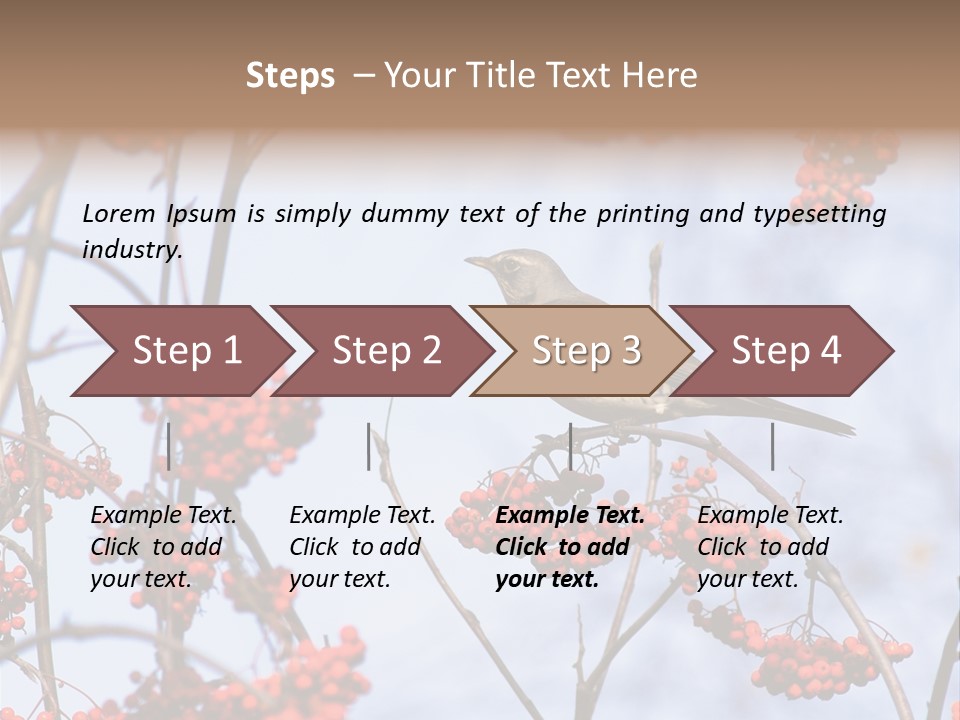 Steps – Your Title Text Here

Lorem Ipsum is simply dummy text of the printing and typesetting industry.

Step 1

Step 2

Step 3

Step 4

Example Text. Click to add your text.

Example Text. Click to add your text.

Example Text. Click to add your text.

Example Text. Click to add your text.